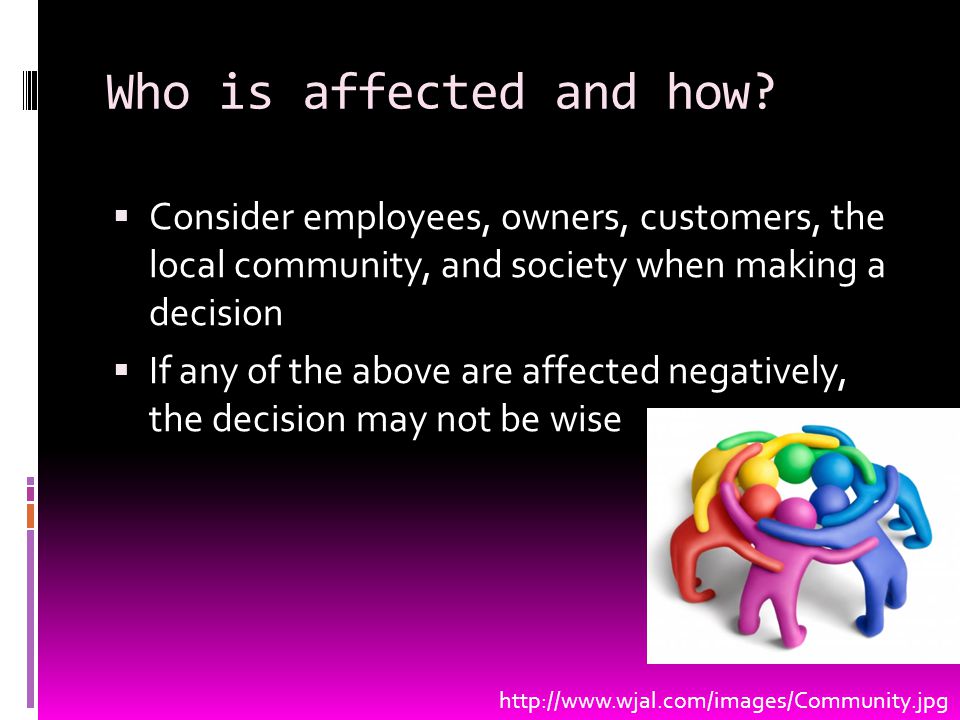 Who is affected and how?

▪ Consider employees, owners, customers, the local community, and society when making a decision

▪ If any of the above are affected negatively, the decision may not be wise

http://www.wjal.com/images/Community.jpg